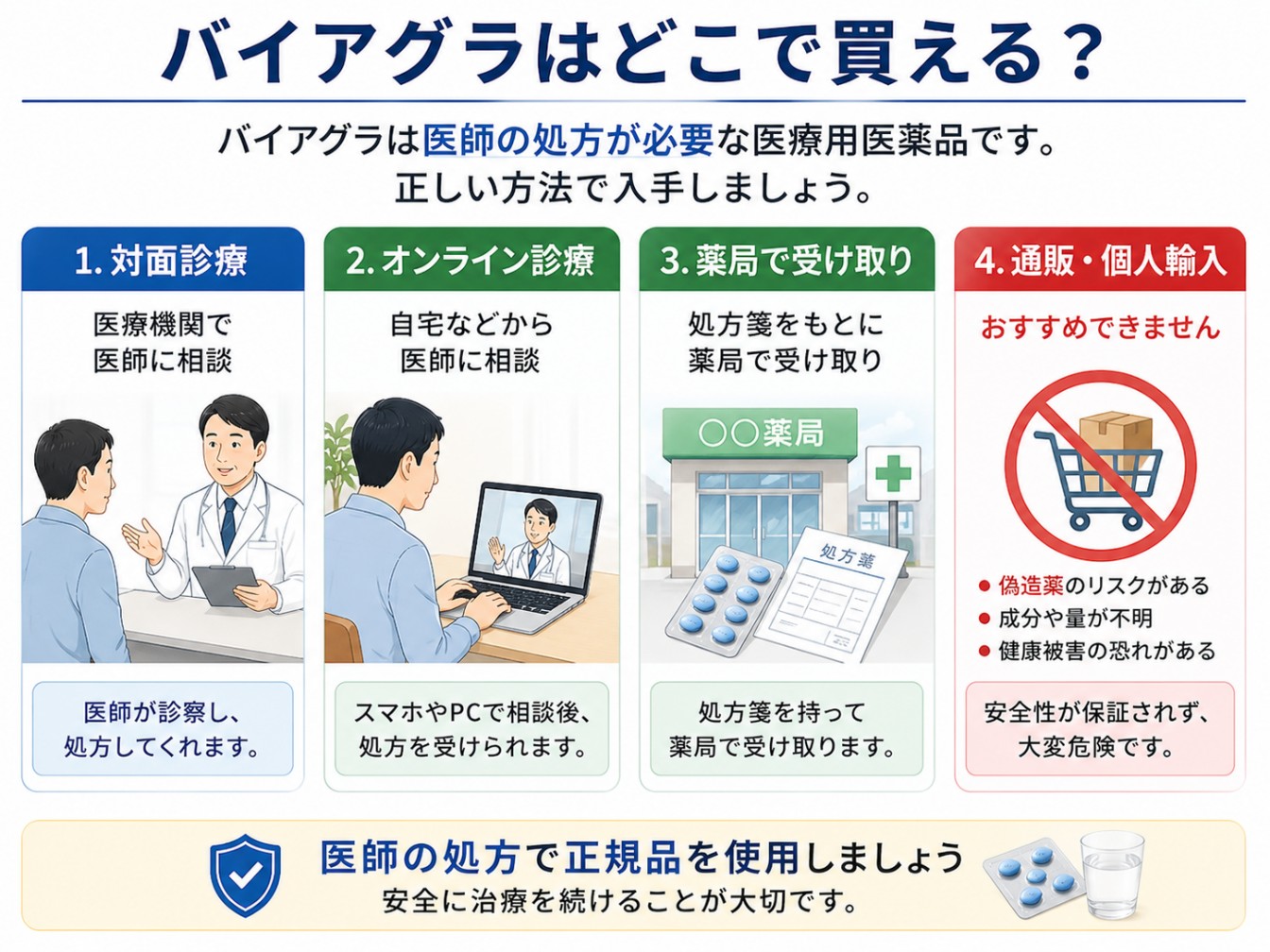 バイアグラはどこで買える？

バイアグラは医師の処方が必要な医療用医薬品です。
正しい方法で入手しましょう。

1. 対面診療

医療機関で
医師に相談

医師が診察し、
処方してくれます。

2. オンライン診療

自宅などから
医師に相談

スマホやPCで相談後、
処方を受けられます。

3. 薬局で受け取り

処方箋をもとに
薬局で受け取り

○○薬局

処方箋

処方箋を持って
薬局で受け取ります。

4. 通販・個人輸入

おすすめできません

● 偽造薬のリスクがある
● 成分や量が不明
● 健康被害の恐れがある

安全性が保証されず、
大変危険です。

医師の処方で正規品を使用しましょう
安全に治療を続けることが大切です。